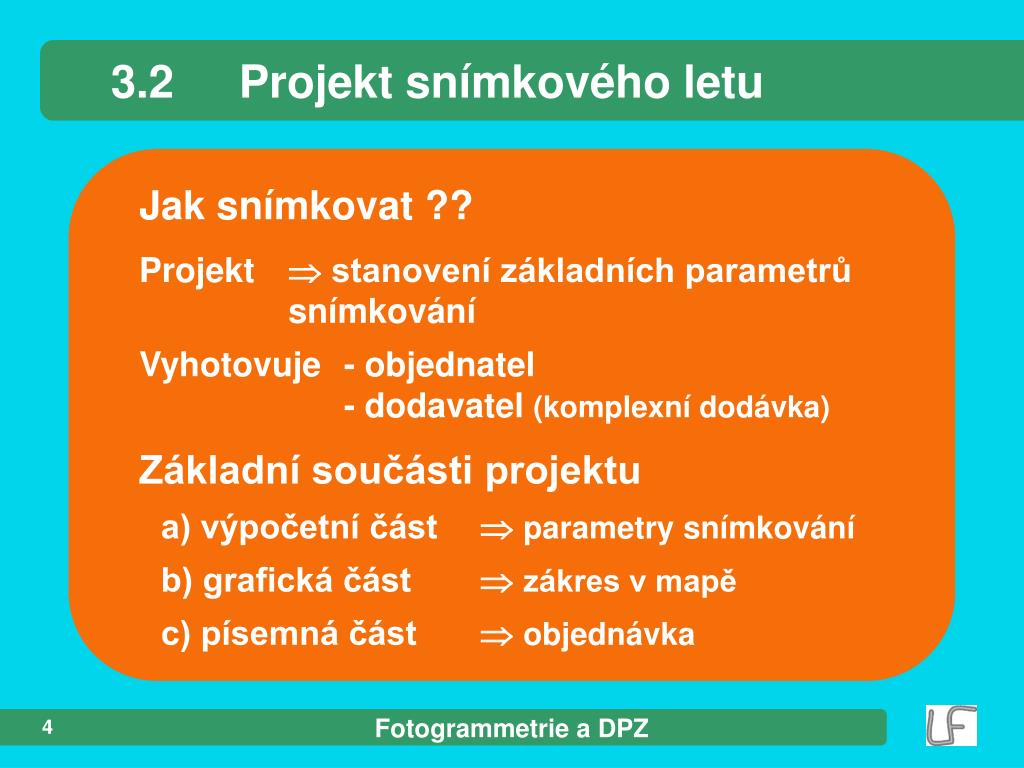 3.2 Projekt snímkového letu

Jak snímkovat ??

Projekt $\Rightarrow$ stanovení základních parametrů snímkování

Vyhotovuje - objednatel
- dodavatel (komplexní dodávka)

Základní součásti projektu

a) výpočetní část $\Rightarrow$ parametry snímkování

b) grafická část $\Rightarrow$ zákres v mapě

c) písemná část $\Rightarrow$ objednávka

4

Fotogrammetrie a DPZ

LF